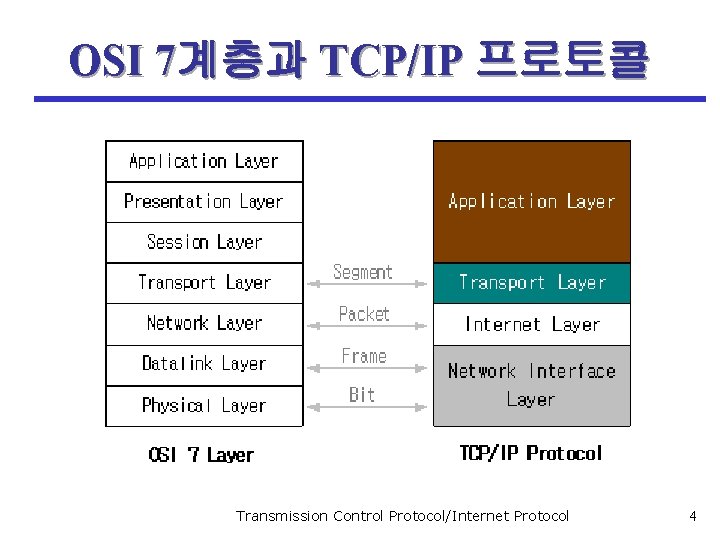 OSI 7계층과 TCP/IP 프로토콜

Application Layer
Presentation Layer
Session Layer
Transport Layer
Network Layer
Datalink Layer
Physical Layer

OSI 7 Layer

Segment
Packet
Frame
Bit

Application Layer
Transport Layer
Internet Layer
Network Interface Layer

TCP/IP Protocol

Transmission Control Protocol/Internet Protocol

4